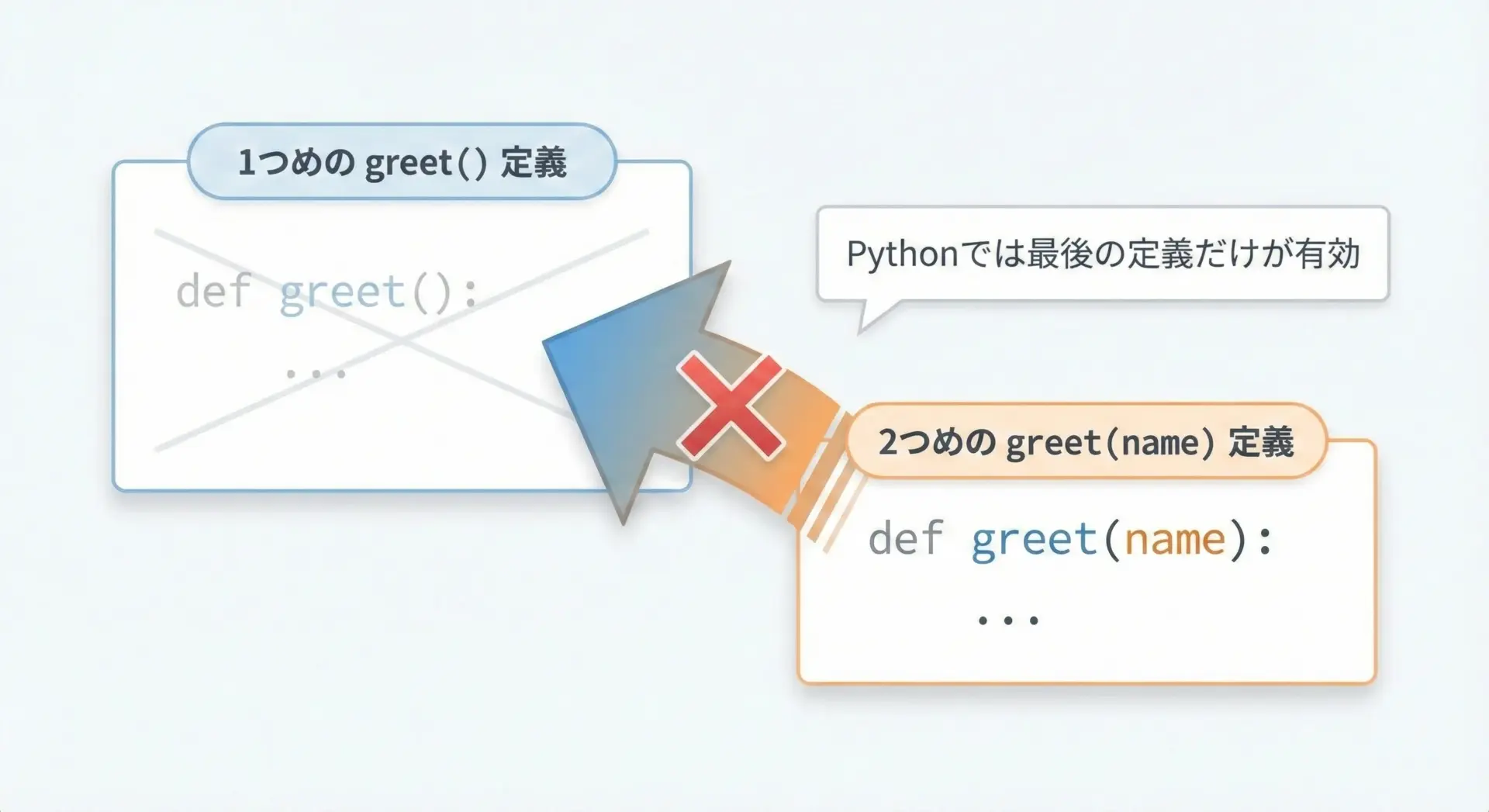 1つめの greet() 定義

def greet():
    ...

Pythonでは最後の定義だけが有効

2つめの greet(name) 定義

def greet(name):
    ...